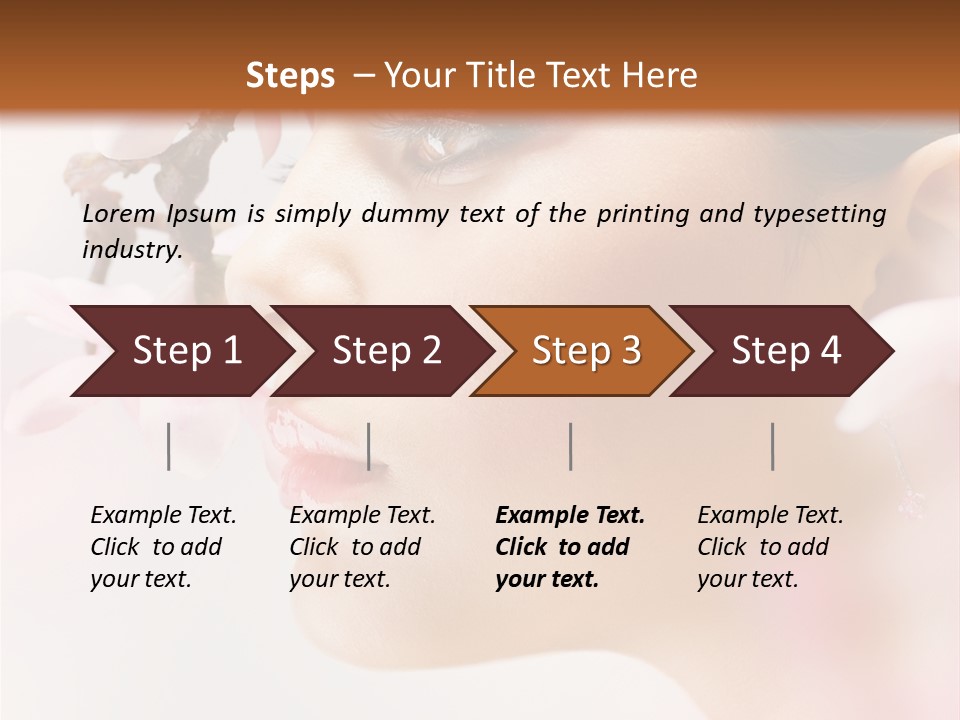 Steps – Your Title Text Here

Lorem Ipsum is simply dummy text of the printing and typesetting industry.

Step 1

Step 2

Step 3

Step 4

Example Text. Click to add your text.

Example Text. Click to add your text.

Example Text. Click to add your text.

Example Text. Click to add your text.